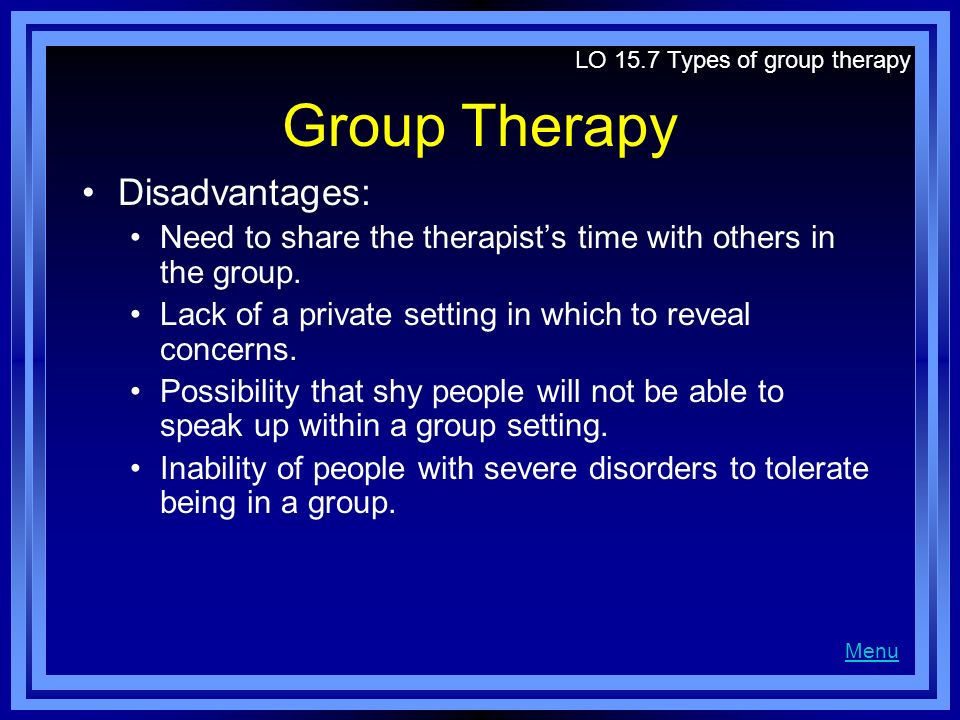 LO 15.7 Types of group therapy

Group Therapy

• Disadvantages:
  • Need to share the therapist’s time with others in the group.
  • Lack of a private setting in which to reveal concerns.
  • Possibility that shy people will not be able to speak up within a group setting.
  • Inability of people with severe disorders to tolerate being in a group.

Menu